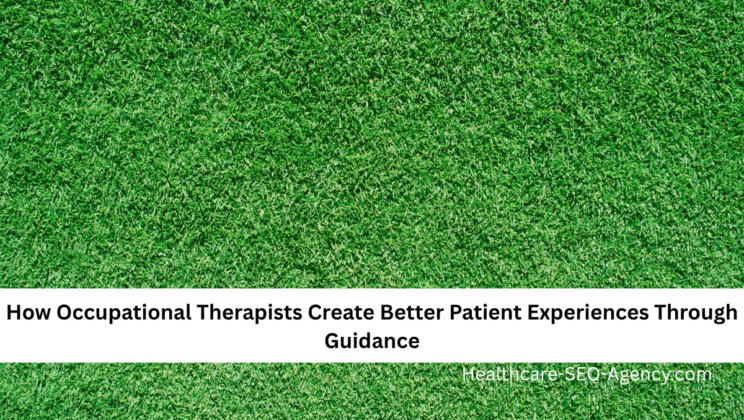 How Occupational Therapists Create Better Patient Experiences Through Guidance

Healthcare-SEO-Agency.com